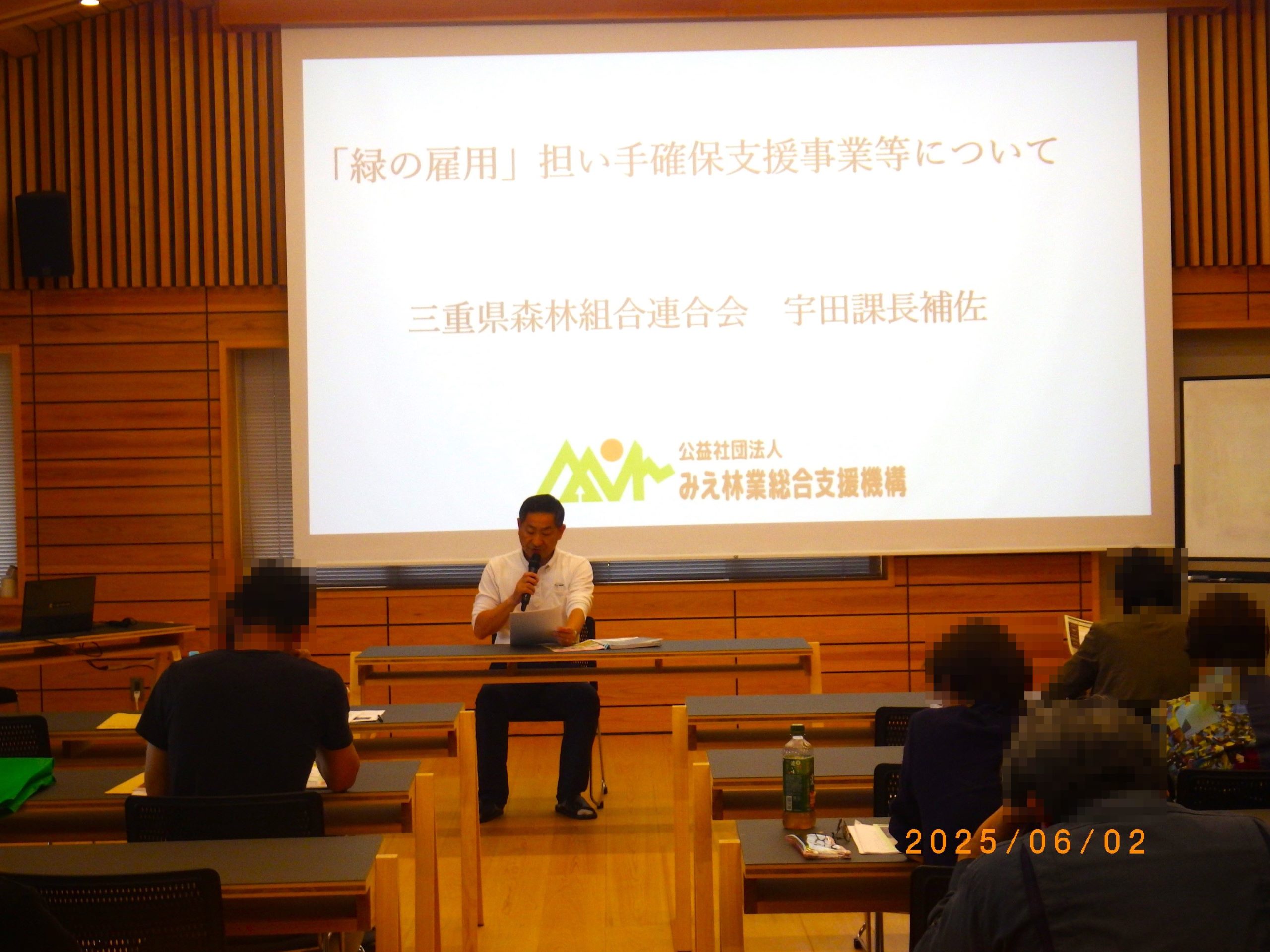 「緑の雇用」担い手確保支援事業等について

三重県森林組合連合会　宇田課長補佐

公益社団法人
みえ林業総合支援機構

2025/06/02